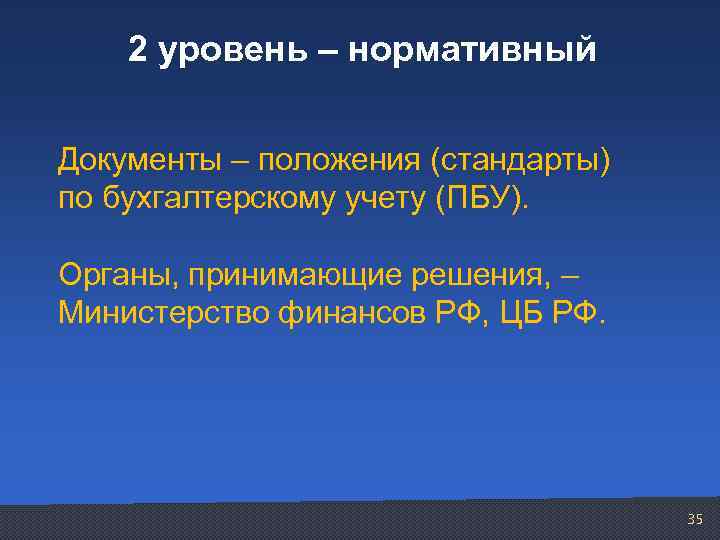 2 уровень – нормативный

Документы – положения (стандарты) по бухгалтерскому учету (ПБУ).

Органы, принимающие решения, – Министерство финансов РФ, ЦБ РФ.

35